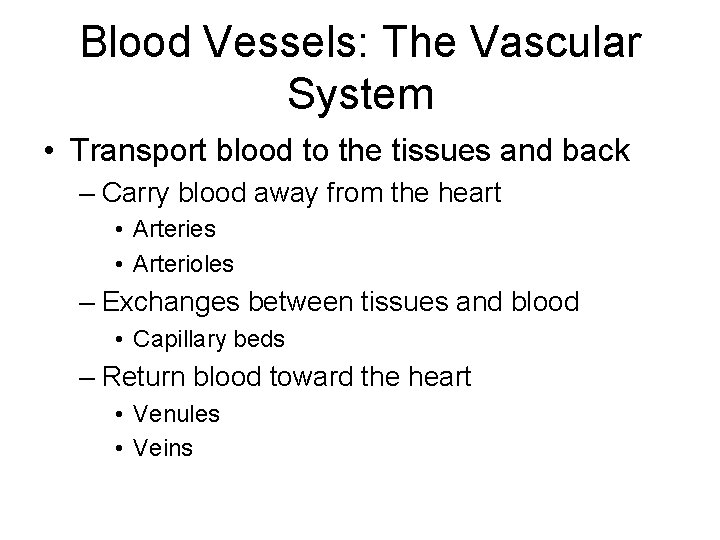 Blood Vessels: The Vascular System

• Transport blood to the tissues and back
– Carry blood away from the heart
• Arteries
• Arterioles
– Exchanges between tissues and blood
• Capillary beds
– Return blood toward the heart
• Venules
• Veins